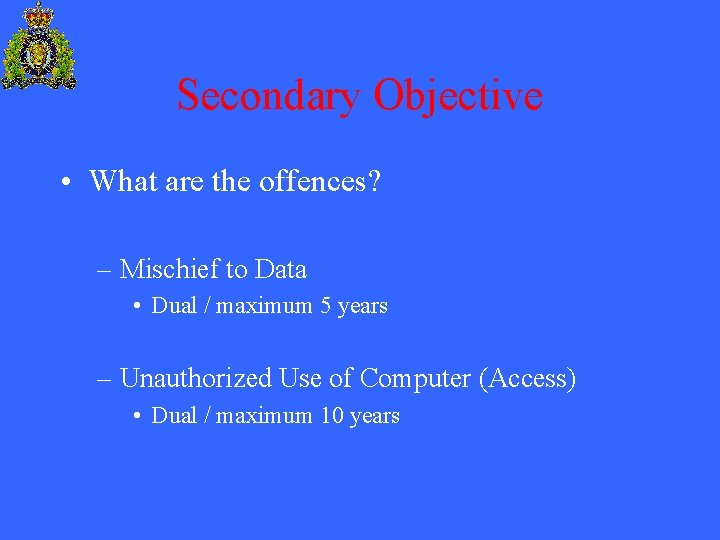 Secondary Objective

• What are the offences?

– Mischief to Data
• Dual / maximum 5 years

– Unauthorized Use of Computer (Access)
• Dual / maximum 10 years